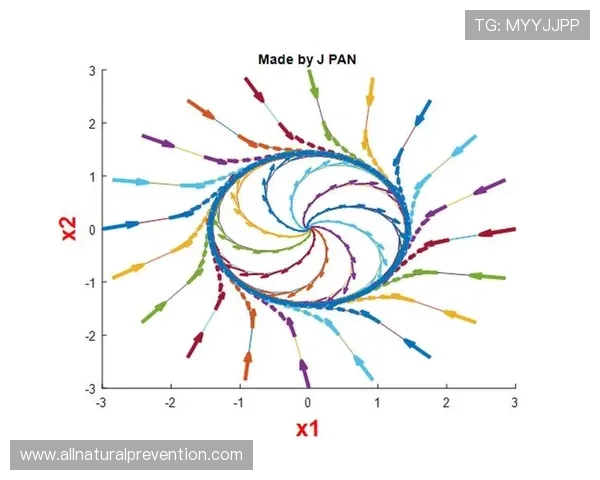 TG: MYYJJPP

Made by J PAN

3
2
1
0
-1
-2
-3

x2

-3 -2 -1 0 1 2 3

x1

www.allnaturalprevention.com